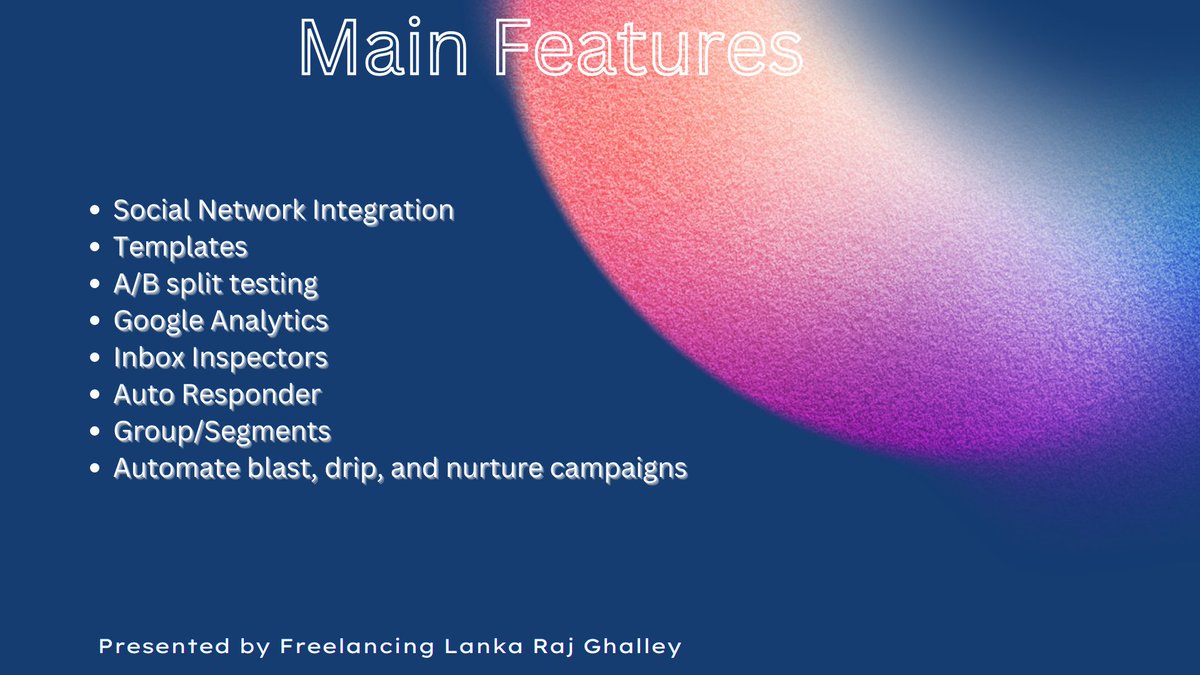 Main Features

- Social Network Integration
- Templates
- A/B split testing
- Google Analytics
- Inbox Inspectors
- Auto Responder
- Group/Segments
- Automate blast, drip, and nurture campaigns

Presented by Freelancing Lanka Raj Ghalley